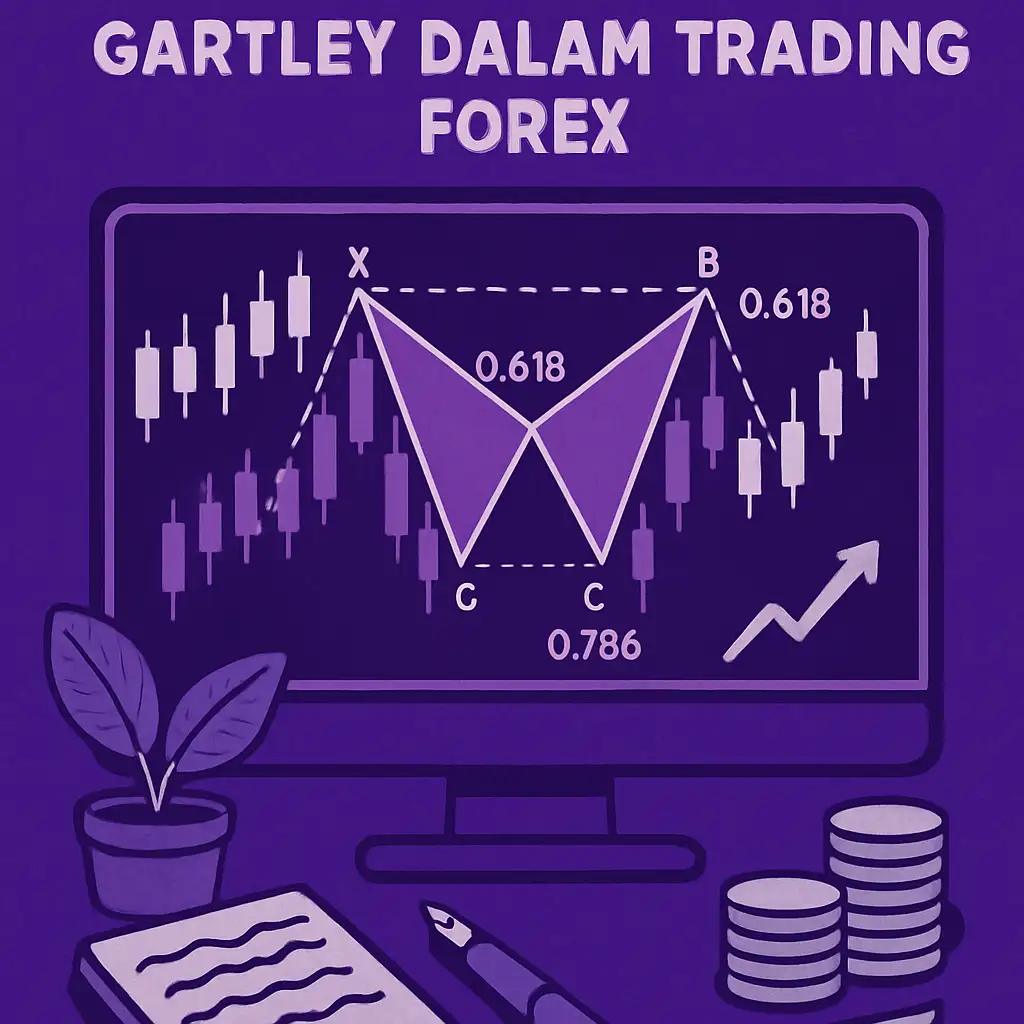 GARTLEY DALAM TRADING FOREX

X

B

0.618

0.618

C

C

0.786